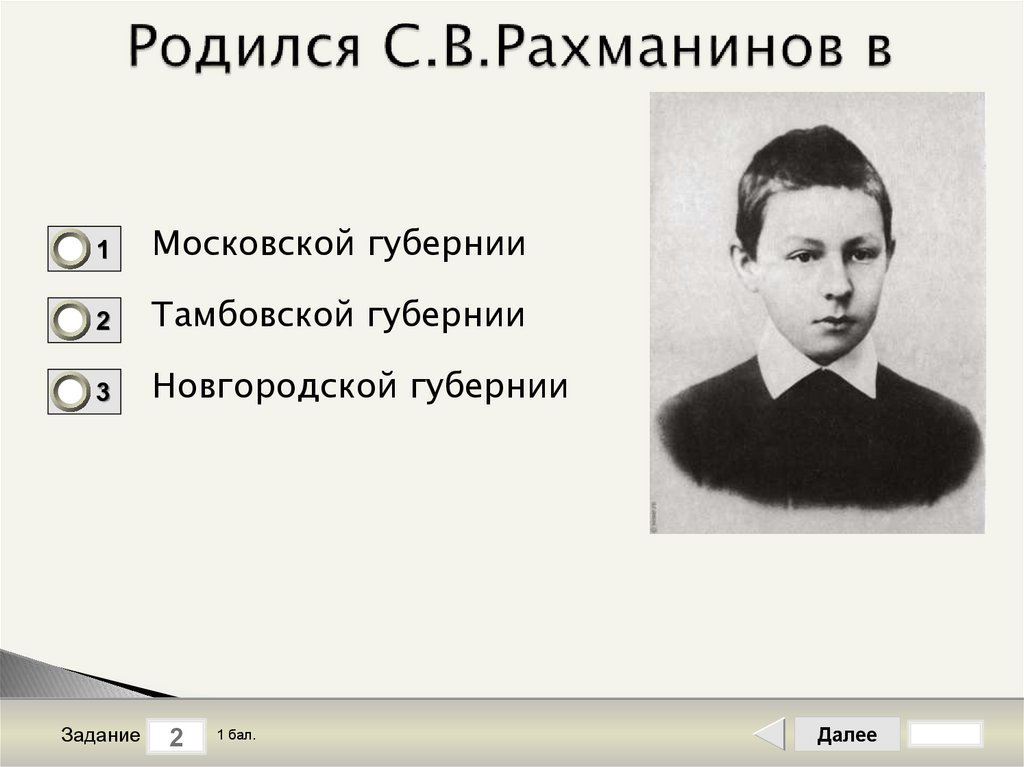 Родился С.В.Рахманинов в

1 Московской губернии

2 Тамбовской губернии

3 Новгородской губернии

Задание 2 1 бал.

Далее